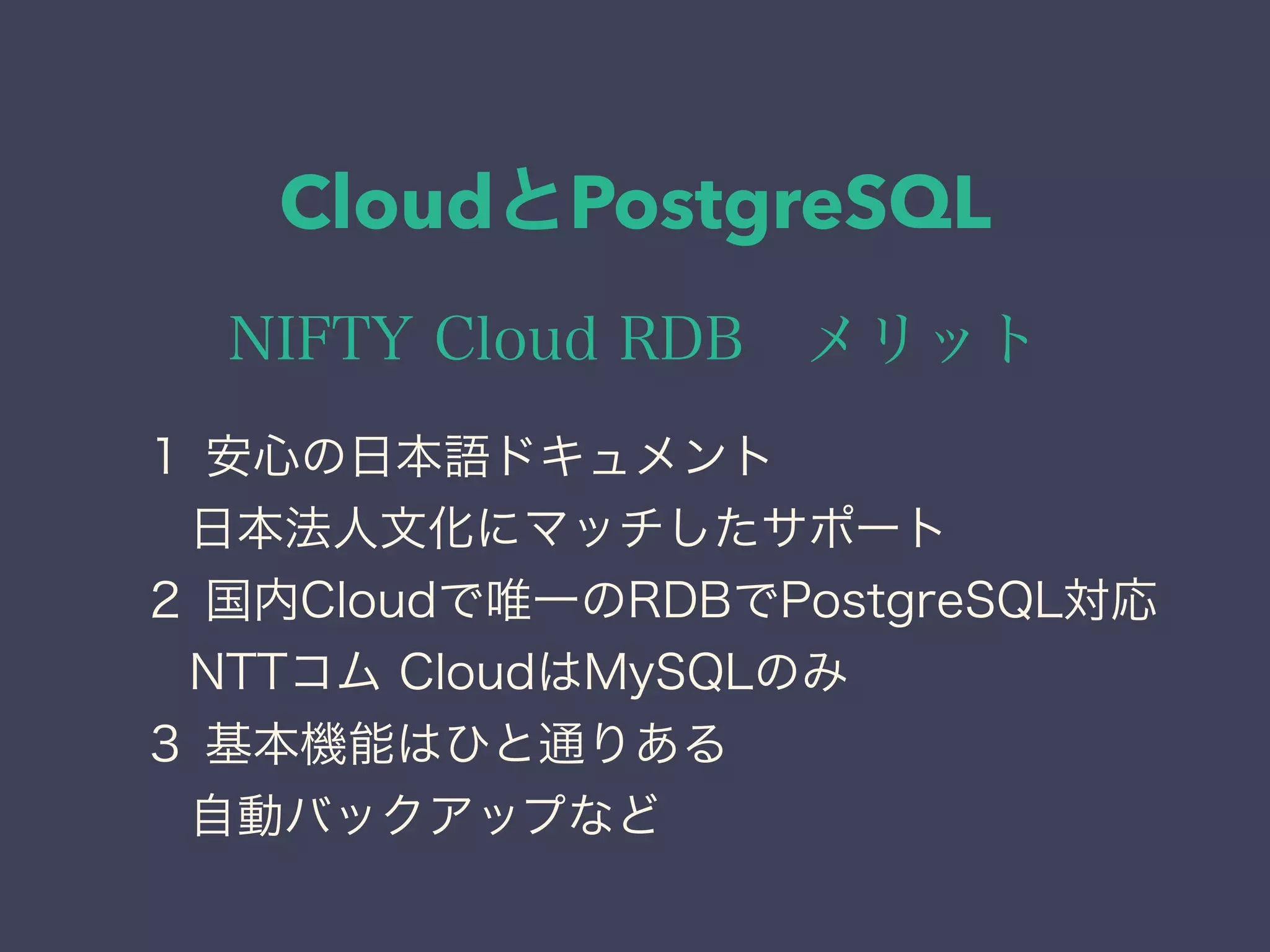 CloudとPostgreSQL

NIFTY Cloud RDB　メリット

１ 安心の日本語ドキュメント
日本法人文化にマッチしたサポート
２ 国内Cloudで唯一のRDBでPostgreSQL対応
NTTコム CloudはMySQLのみ
３ 基本機能はひと通りある
自動バックアップなど